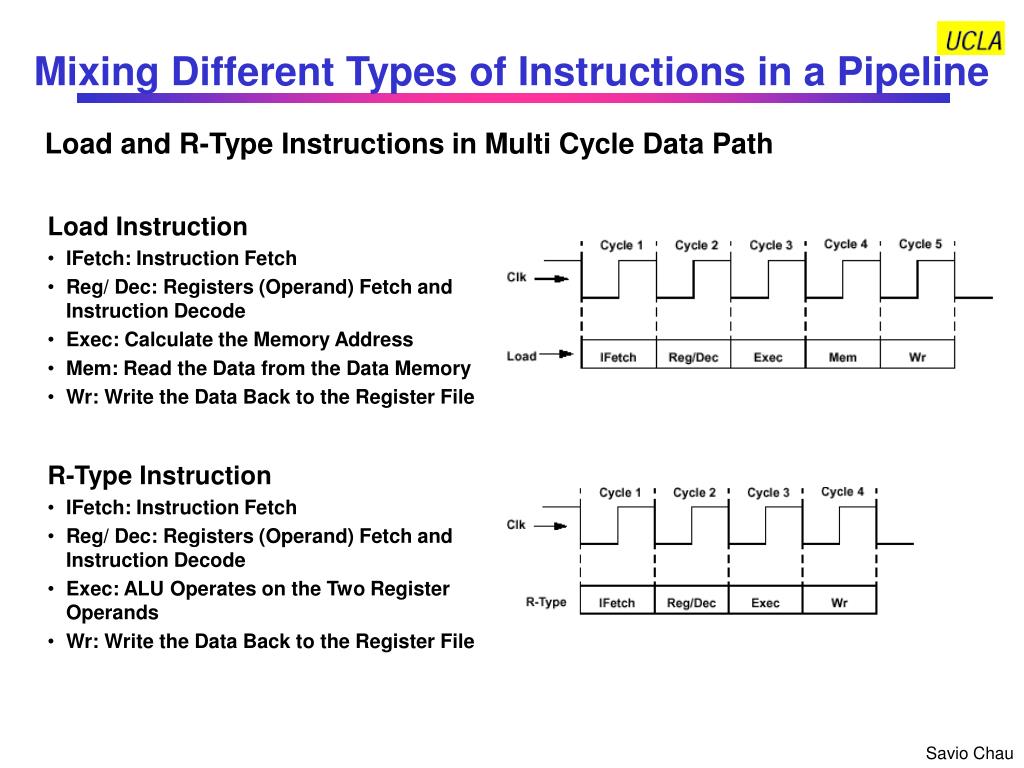 UCLA

Mixing Different Types of Instructions in a Pipeline

Load and R-Type Instructions in Multi Cycle Data Path

Load Instruction
• IFetch: Instruction Fetch
• Reg/ Dec: Registers (Operand) Fetch and Instruction Decode
• Exec: Calculate the Memory Address
• Mem: Read the Data from the Data Memory
• Wr: Write the Data Back to the Register File

Cycle 1 Cycle 2 Cycle 3 Cycle 4 Cycle 5
Clk
Load IFetch Reg/Dec Exec Mem Wr

R-Type Instruction
• IFetch: Instruction Fetch
• Reg/ Dec: Registers (Operand) Fetch and Instruction Decode
• Exec: ALU Operates on the Two Register Operands
• Wr: Write the Data Back to the Register File

Cycle 1 Cycle 2 Cycle 3 Cycle 4
Clk
R-Type IFetch Reg/Dec Exec Wr

Savio Chau